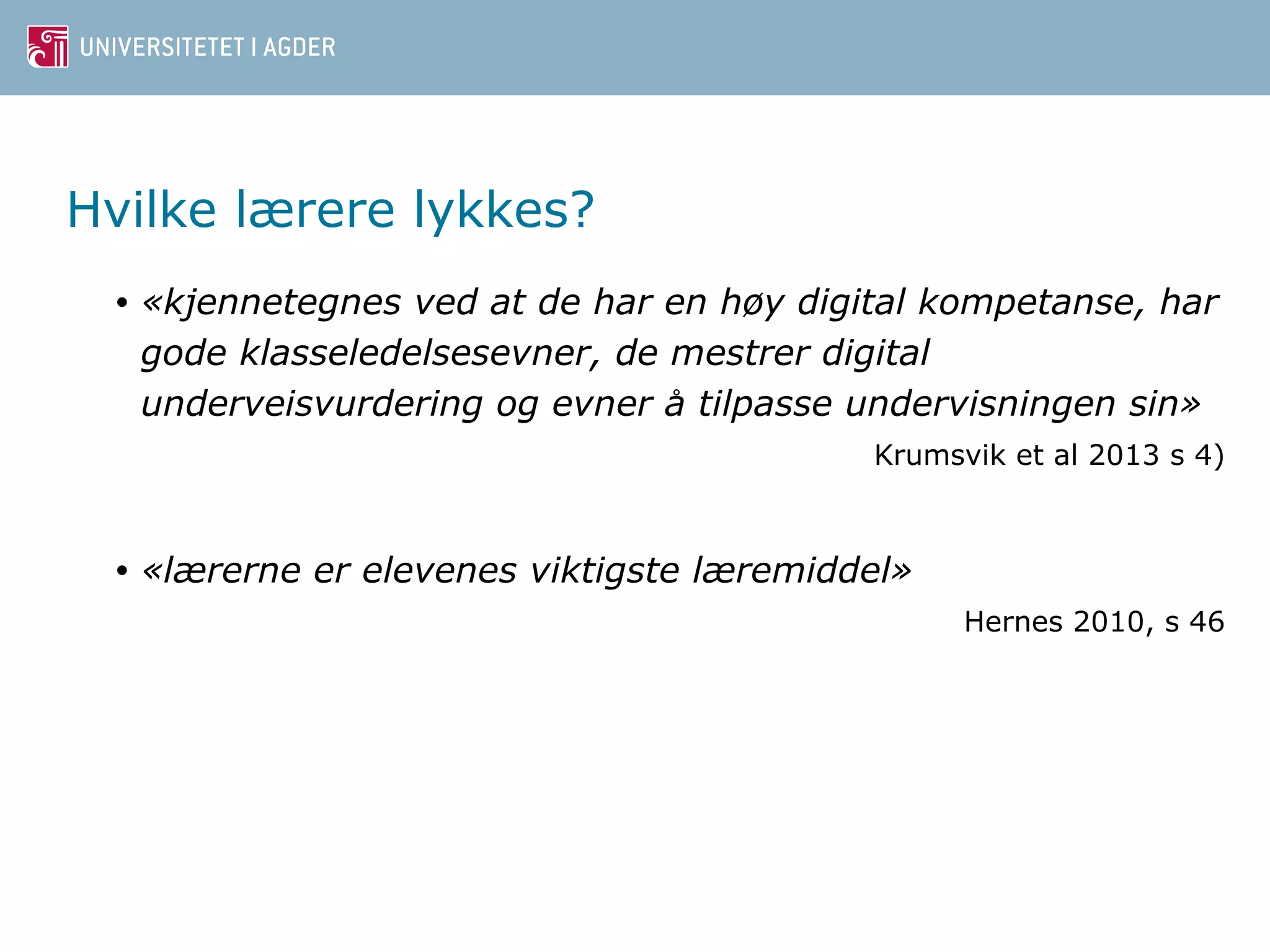 UNIVERSITETET I AGDER

Hvilke lærere lykkes?

• «kjennetegnes ved at de har en høy digital kompetanse, har gode klasseledelsesevner, de mestrer digital underveisvurdering og evner å tilpasse undervisningen sin»

Krumsvik et al 2013 s 4)

• «lærerne er elevenes viktigste læremiddel»

Hernes 2010, s 46